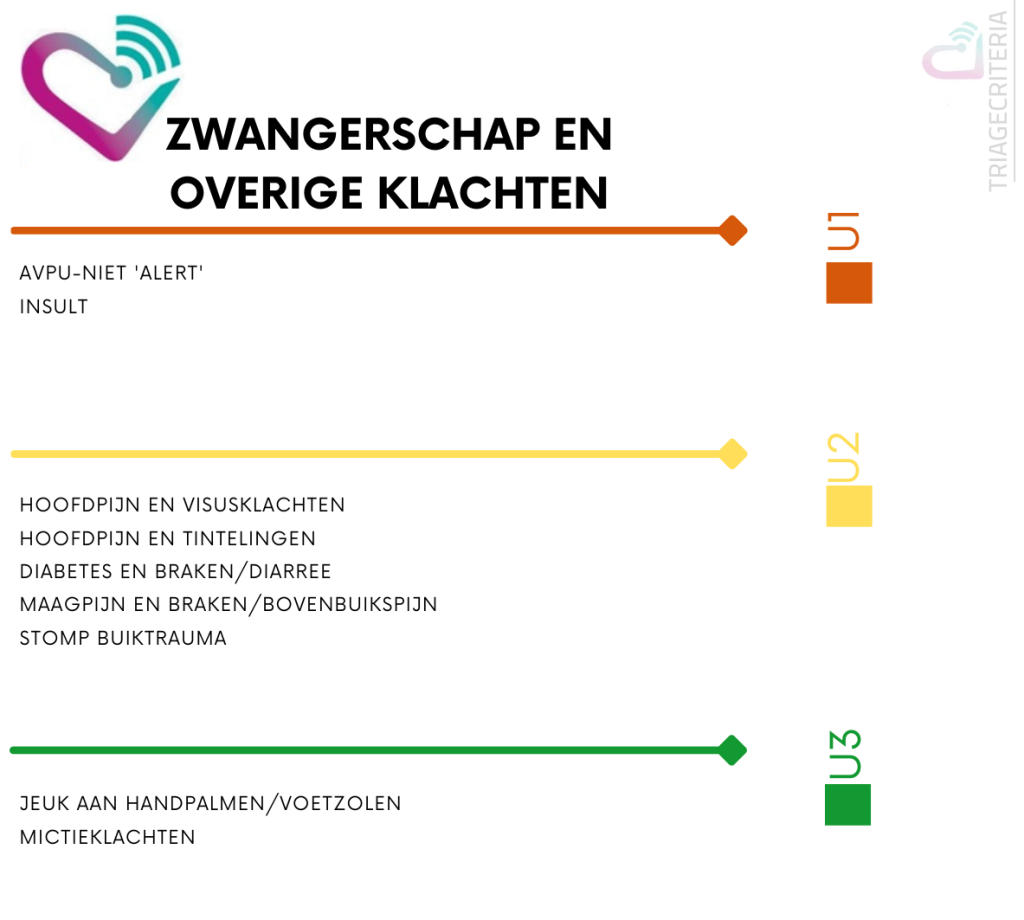 TRIAGECRITERIA

ZWANGERSCHAP EN OVERIGE KLACHTEN

U1

AVPU-NIET 'ALERT'
INSULT

U2

HOOFDPIJN EN VISUSKLACHTEN
HOOFDPIJN EN TINTELINGEN
DIABETES EN BRAKEN/DIARREE
MAAGPIJN EN BRAKEN/BOVENBUIKSPIJN
STOMP BUIKTRAUMA

U3

JEUK AAN HANDPALMEN/VOETZOLEN
MICTIEKLACHTEN